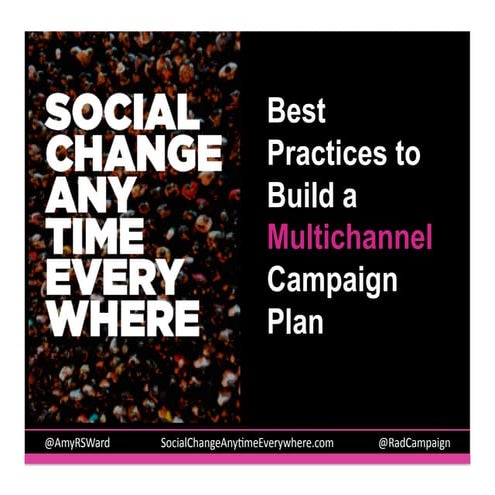 SOCIAL CHANGE ANY TIME EVERY WHERE

Best Practices to Build a Multichannel Campaign Plan

@AmyRSWard SocialChangeAnytimeEverywhere.com @RadCampaign